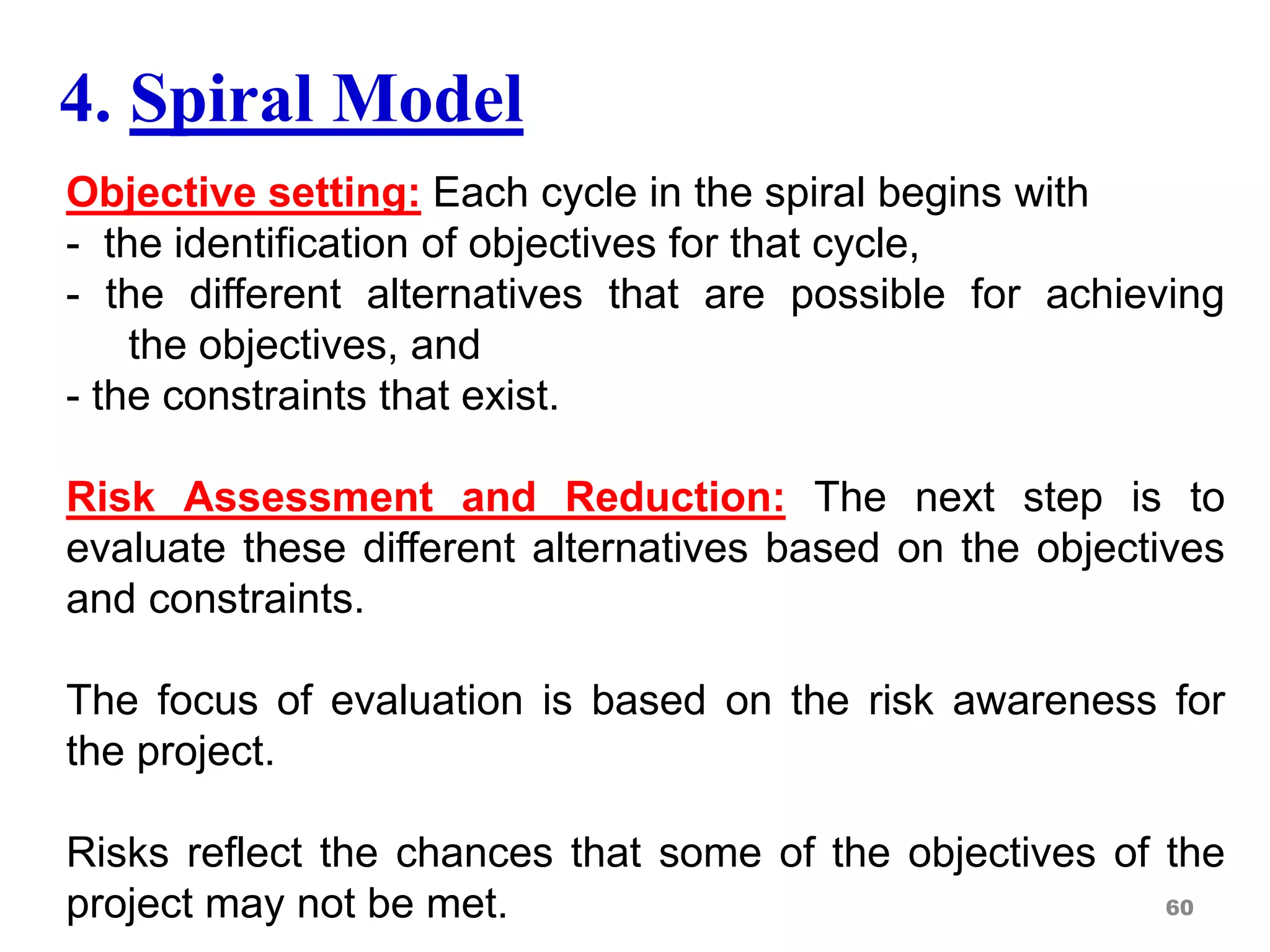 4. Spiral Model

Objective setting: Each cycle in the spiral begins with
- the identification of objectives for that cycle,
- the different alternatives that are possible for achieving the objectives, and
- the constraints that exist.

Risk Assessment and Reduction: The next step is to evaluate these different alternatives based on the objectives and constraints.

The focus of evaluation is based on the risk awareness for the project.

Risks reflect the chances that some of the objectives of the project may not be met.

60